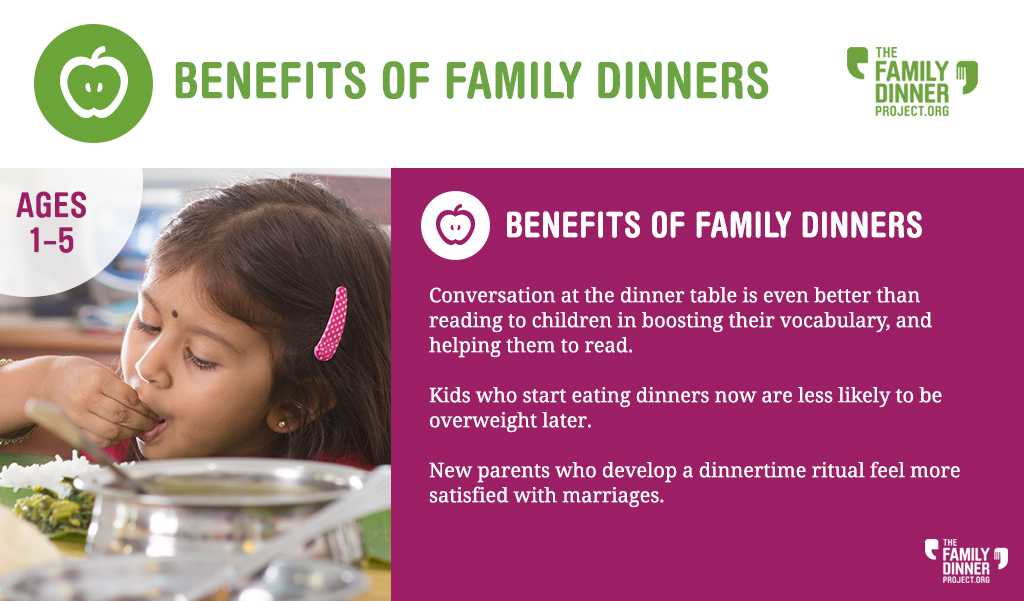 BENEFITS OF FAMILY DINNERS

THE FAMILY DINNER PROJECT.ORG

AGES 1-5

BENEFITS OF FAMILY DINNERS

Conversation at the dinner table is even better than reading to children in boosting their vocabulary, and helping them to read.

Kids who start eating dinners now are less likely to be overweight later.

New parents who develop a dinnertime ritual feel more satisfied with marriages.

THE FAMILY DINNER PROJECT.ORG